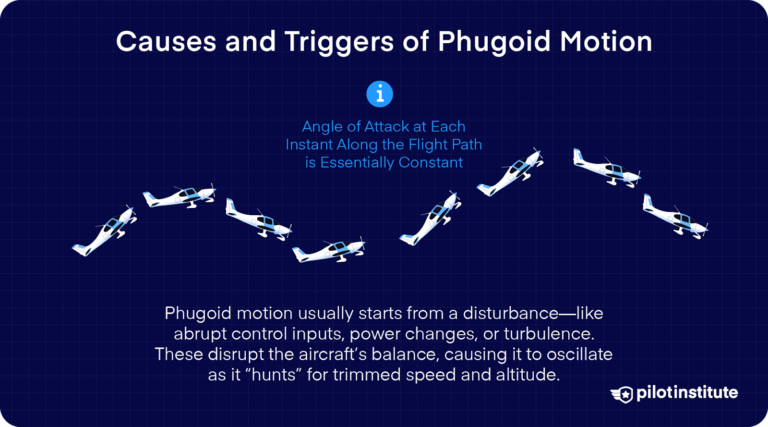 Causes and Triggers of Phugoid Motion

i

Angle of Attack at Each Instant Along the Flight Path is Essentially Constant

Phugoid motion usually starts from a disturbance—like abrupt control inputs, power changes, or turbulence. These disrupt the aircraft's balance, causing it to oscillate as it "hunts" for trimmed speed and altitude.

pilotinstitute